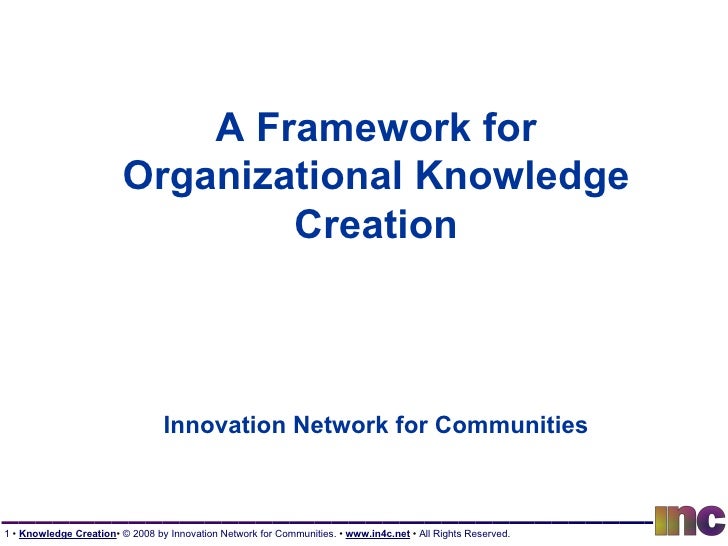 A Framework for Organizational Knowledge Creation

Innovation Network for Communities

1 • Knowledge Creation• © 2008 by Innovation Network for Communities. • www.in4c.net • All Rights Reserved.

inc